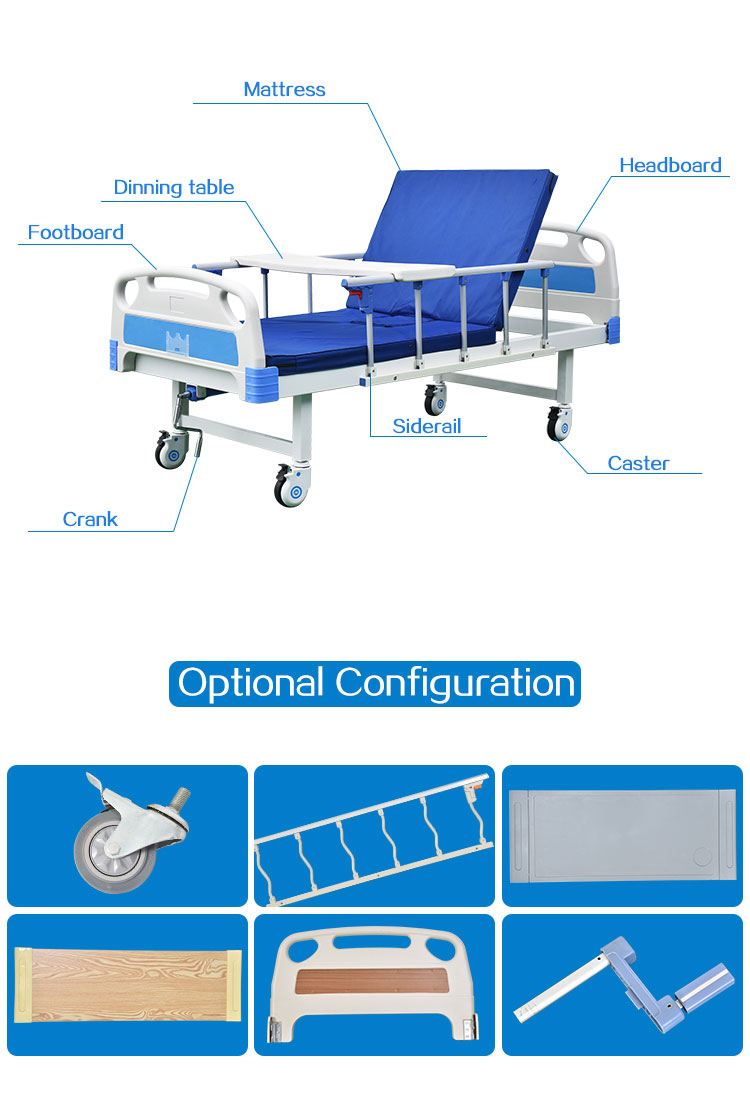 Mattress

Headboard

Dinning table

Footboard

Siderail

Caster

Crank

Optional Configuration